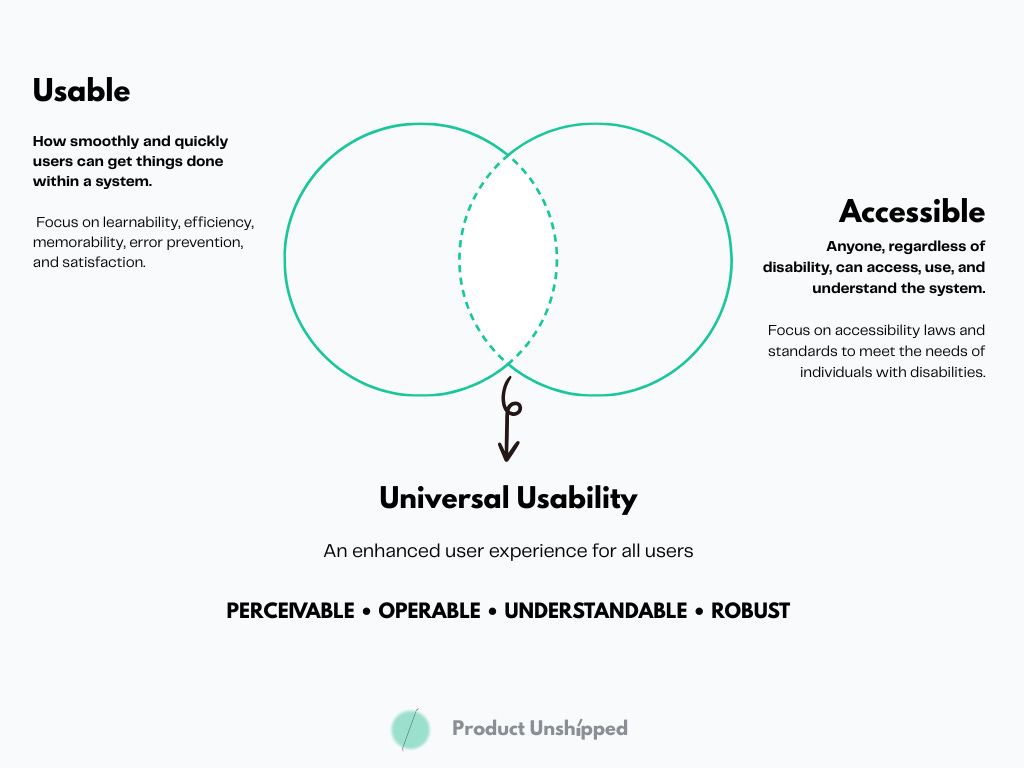 Usable

How smoothly and quickly users can get things done within a system.

Focus on learnability, efficiency, memorability, error prevention, and satisfaction.

Accessible

Anyone, regardless of disability, can access, use, and understand the system.

Focus on accessibility laws and standards to meet the needs of individuals with disabilities.

Universal Usability

An enhanced user experience for all users

PERCEIVABLE • OPERABLE • UNDERSTANDABLE • ROBUST

Product Unshipped